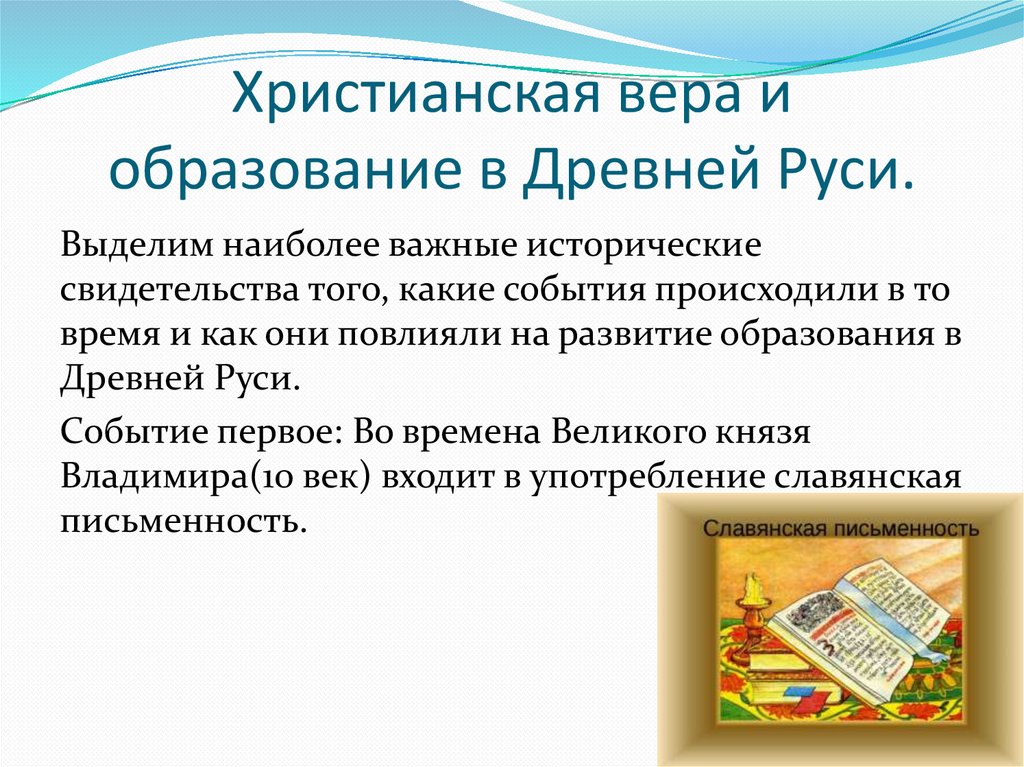 Христианская вера и образование в Древней Руси.

Выделим наиболее важные исторические свидетельства того, какие события происходили в то время и как они повлияли на развитие образования в Древней Руси.

Событие первое: Во времена Великого князя Владимира(10 век) входит в употребление славянская письменность.

Славянская письменность